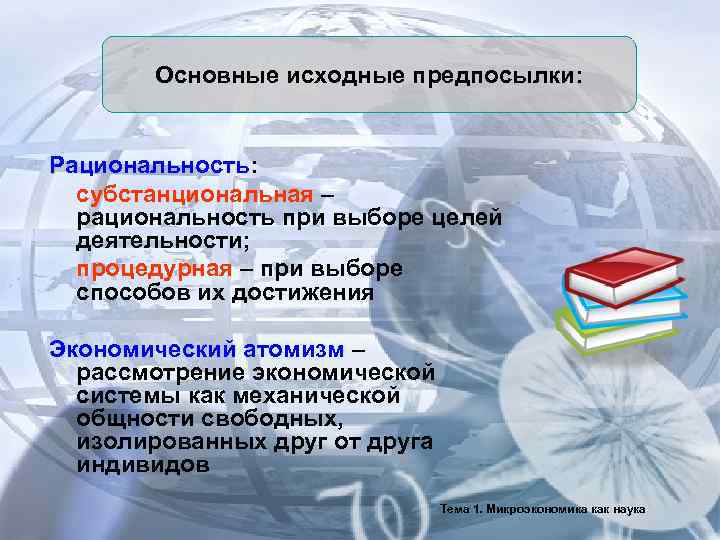 Основные исходные предпосылки:

Рациональность:

субстанциональная – рациональность при выборе целей деятельности;

процедурная – при выборе способов их достижения

Экономический атомизм – рассмотрение экономической системы как механической общности свободных, изолированных друг от друга индивидов

Тема 1. Микроэкономика как наука